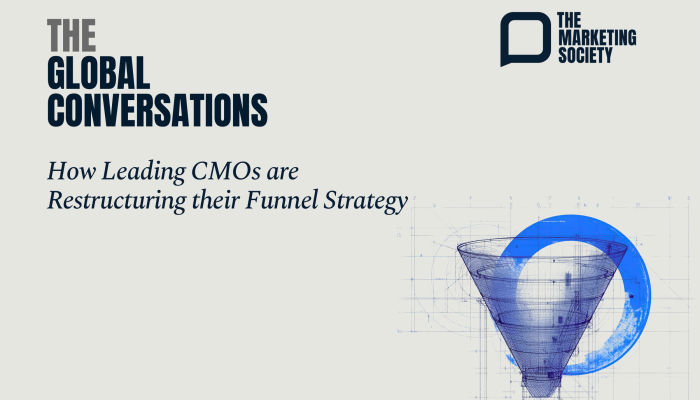 THE GLOBAL CONVERSATIONS

THE MARKETING SOCIETY

How Leading CMOs are Restructuring their Funnel Strategy